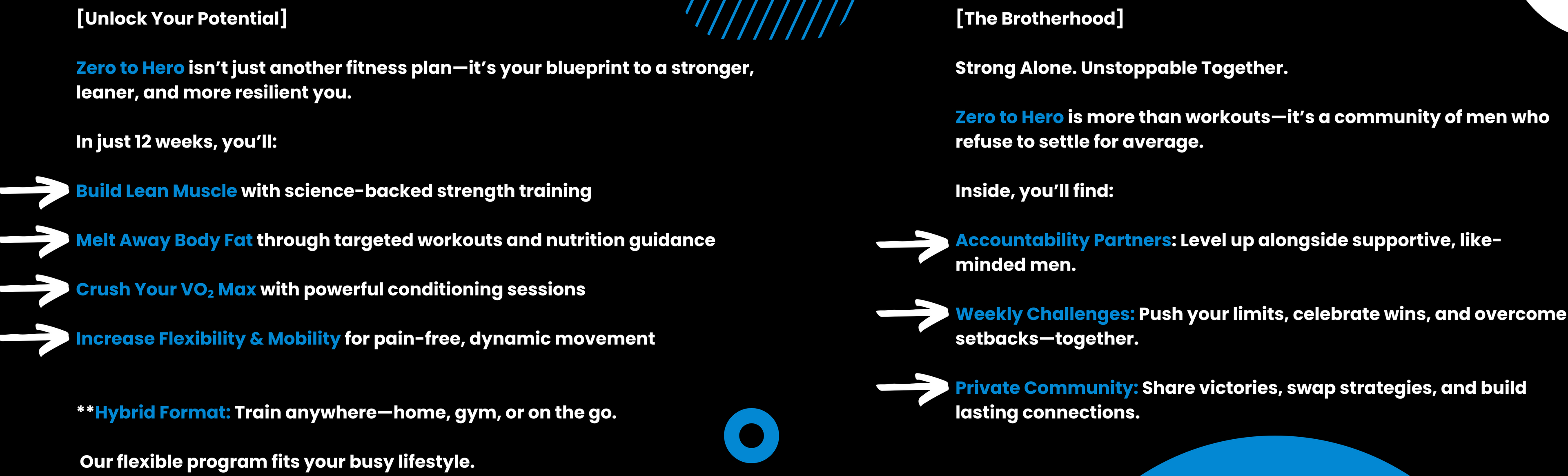 [Unlock Your Potential]

Zero to Hero isn't just another fitness plan—it's your blueprint to a stronger, leaner, and more resilient you.

In just 12 weeks, you'll:

Build Lean Muscle with science-backed strength training

Melt Away Body Fat through targeted workouts and nutrition guidance

Crush Your $VO_2$ Max with powerful conditioning sessions

Increase Flexibility & Mobility for pain-free, dynamic movement

**Hybrid Format: Train anywhere—home, gym, or on the go.

Our flexible program fits your busy lifestyle.

[The Brotherhood]

Strong Alone. Unstoppable Together.

Zero to Hero is more than workouts—it's a community of men who refuse to settle for average.

Inside, you'll find:

Accountability Partners: Level up alongside supportive, like-minded men.

Weekly Challenges: Push your limits, celebrate wins, and overcome setbacks—together.

Private Community: Share victories, swap strategies, and build lasting connections.